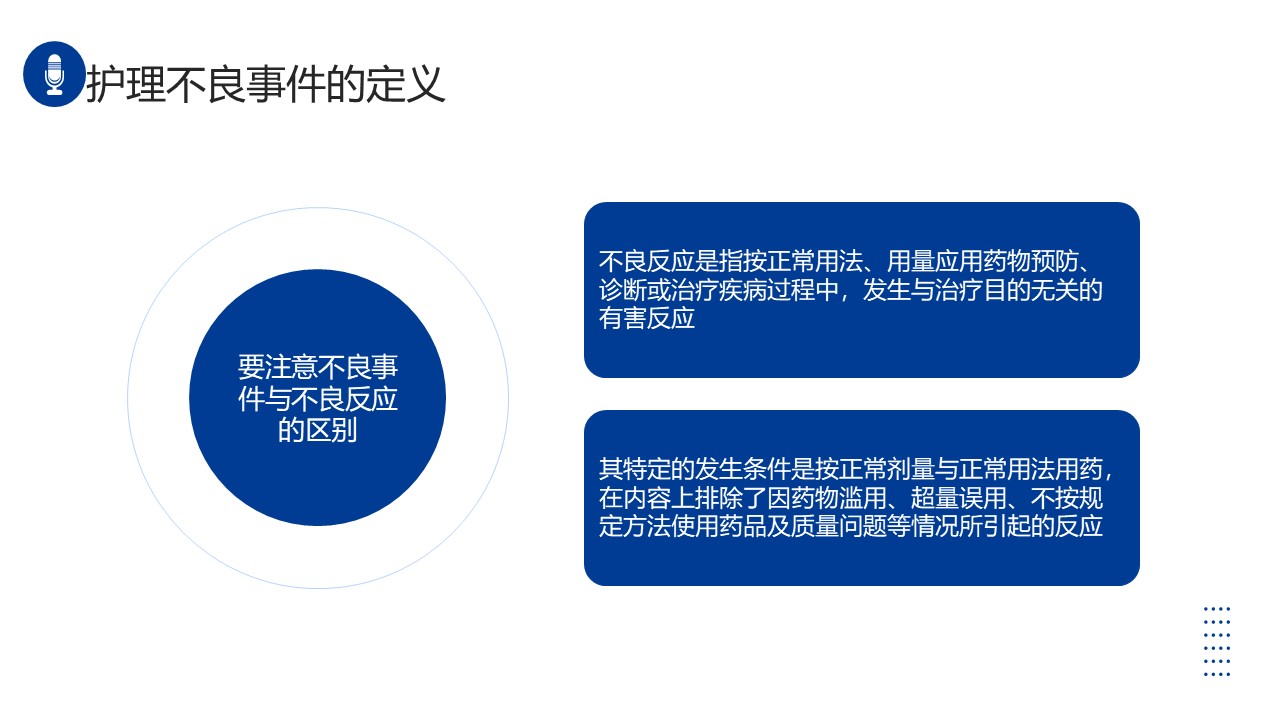 护理不良事件的定义

要注意不良事件与不良反应的区别

不良反应是指按正常用法、用量应用药物预防、诊断或治疗疾病过程中，发生与治疗目的无关的有害反应

其特定的发生条件是按正常剂量与正常用法用药，在内容上排除了因药物滥用、超量误用、不按规定方法使用药品及质量问题等情况所引起的反应